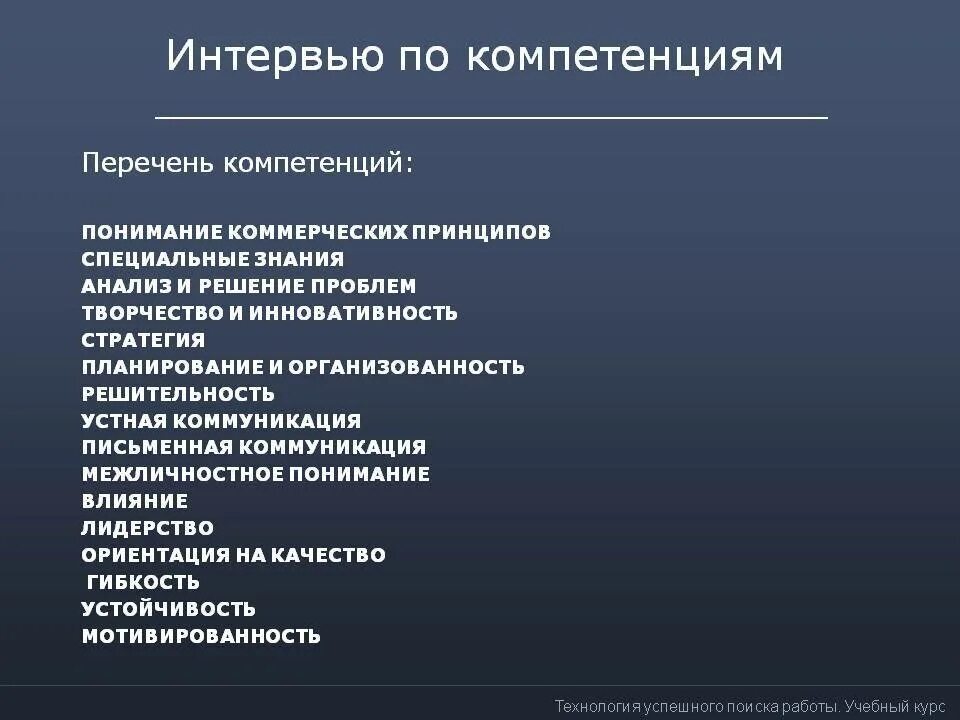 Интервью по компетенциям

Перечень компетенций:

ПОНИМАНИЕ КОММЕРЧЕСКИХ ПРИНЦИПОВ
СПЕЦИАЛЬНЫЕ ЗНАНИЯ
АНАЛИЗ И РЕШЕНИЕ ПРОБЛЕМ
ТВОРЧЕСТВО И ИННОВАТИВНОСТЬ
СТРАТЕГИЯ
ПЛАНИРОВАНИЕ И ОРГАНИЗОВАННОСТЬ
РЕШИТЕЛЬНОСТЬ
УСТНАЯ КОММУНИКАЦИЯ
ПИСЬМЕННАЯ КОММУНИКАЦИЯ
МЕЖЛИЧНОСТНОЕ ПОНИМАНИЕ
ВЛИЯНИЕ
ЛИДЕРСТВО
ОРИЕНТАЦИЯ НА КАЧЕСТВО
ГИБКОСТЬ
УСТОЙЧИВОСТЬ
МОТИВИРОВАННОСТЬ

Технология успешного поиска работы. Учебный курс